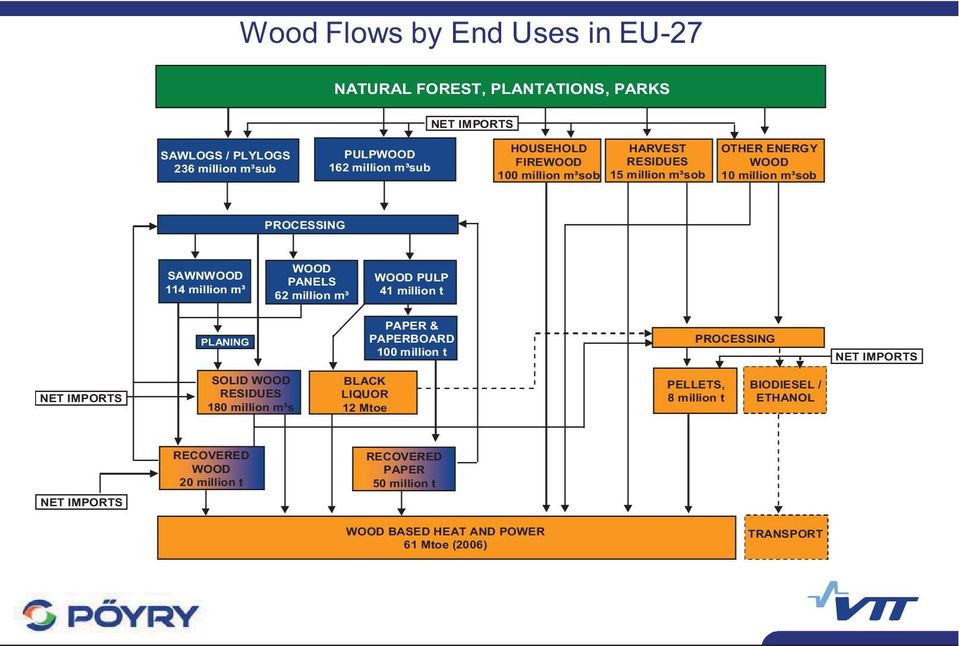 Wood Flows by End Uses in EU-27

NATURAL FOREST, PLANTATIONS, PARKS

NET IMPORTS

SAWLOGS / PLYLOGS
236 million m³sub

PULPWOOD
162 million m³sub

HOUSEHOLD FIREWOOD
100 million m³sob

HARVEST RESIDUES
15 million m³sob

OTHER ENERGY WOOD
10 million m³sob

PROCESSING

SAWNWOOD
114 million m³

WOOD PANELS
62 million m³

WOOD PULP
41 million t

PAPER & PAPERBOARD
100 million t

PLANING

PROCESSING

NET IMPORTS

NET IMPORTS

SOLID WOOD RESIDUES
180 million m³s

BLACK LIQUOR
12 Mtoe

PELLETS,
8 million t

BIODIESEL / ETHANOL

RECOVERED WOOD
20 million t

RECOVERED PAPER
50 million t

NET IMPORTS

WOOD BASED HEAT AND POWER
61 Mtoe (2006)

TRANSPORT

PÖYRY

VTT